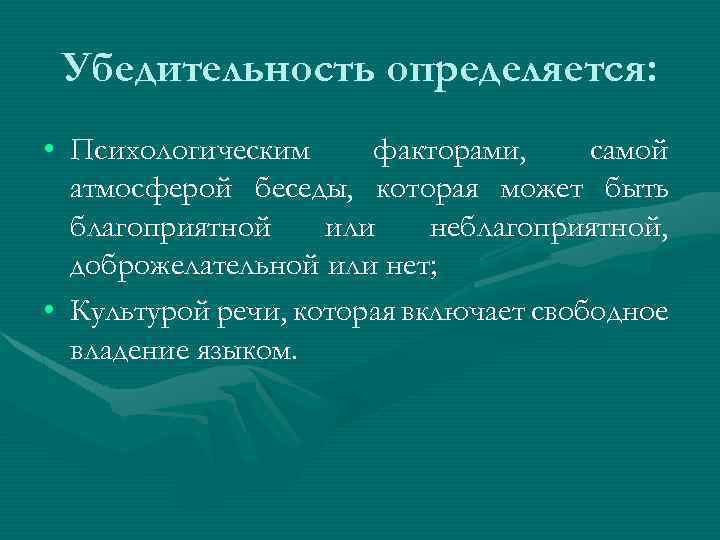 Убедительность определяется:

• Психологическим факторами, самой атмосферой беседы, которая может быть благоприятной или неблагоприятной, доброжелательной или нет;

• Культурой речи, которая включает свободное владение языком.